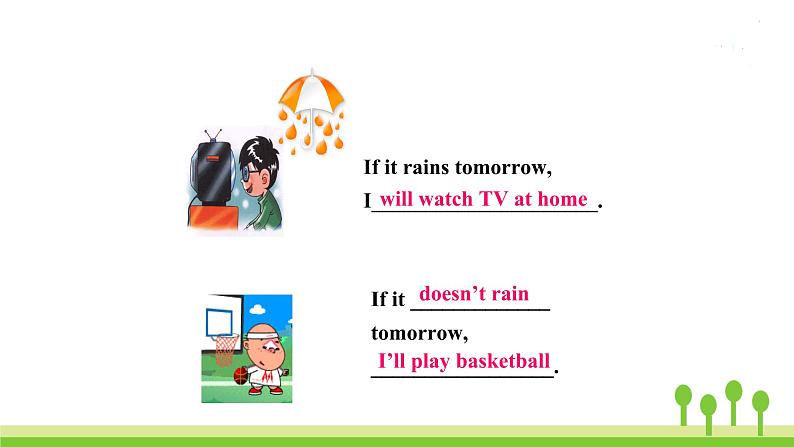 If it rains tomorrow,
I will watch TV at home.

If it doesn't rain tomorrow,
I'll play basketball.